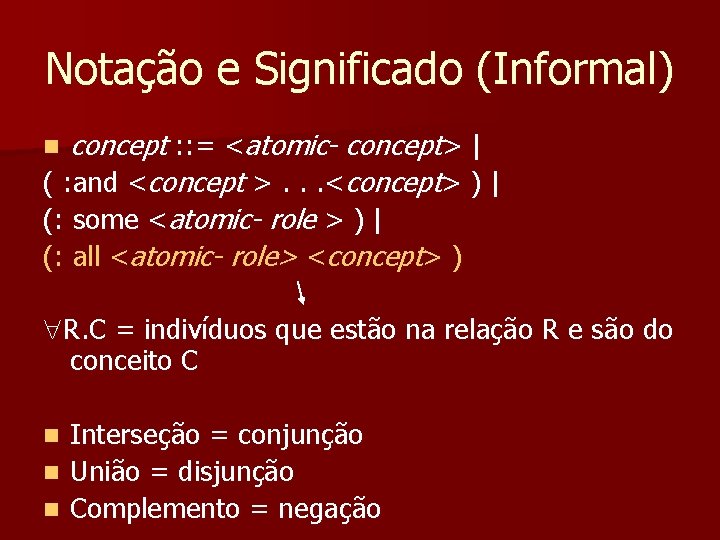 Notação e Significado (Informal)

concept ::= <atomic- concept> |
( :and <concept > . . .<concept> ) |
(: some <atomic- role > ) |
(: all <atomic- role> <concept> )

$\forall$R.C = indivíduos que estão na relação R e são do conceito C

Interseção = conjunção
União = disjunção
Complemento = negação